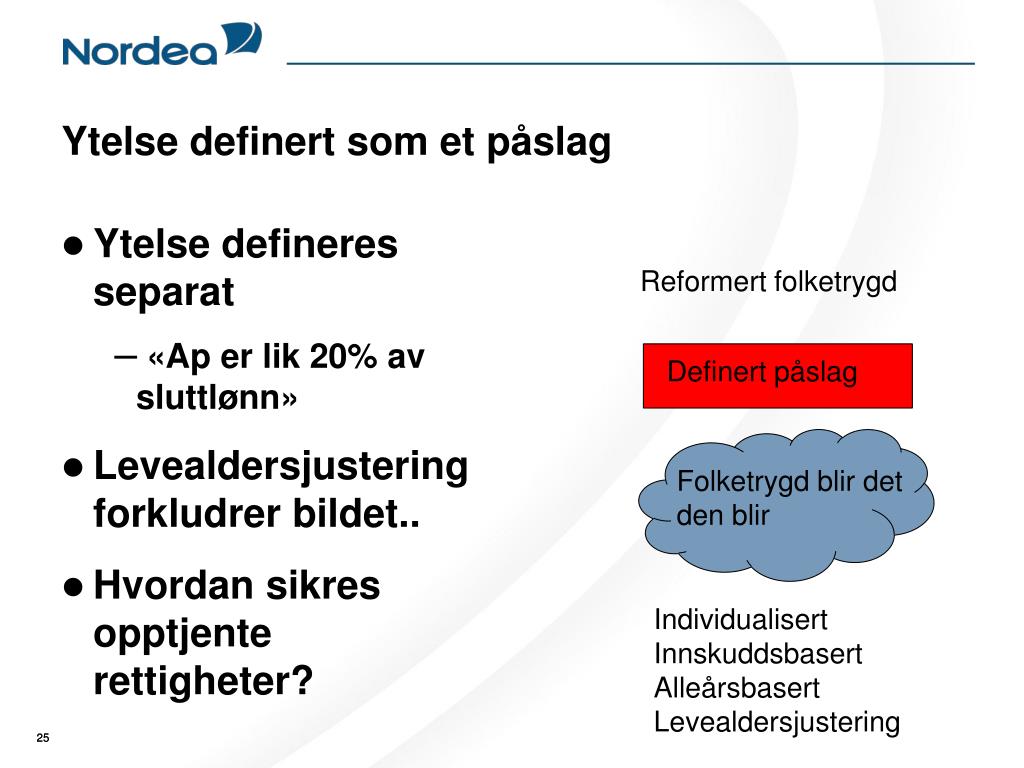 Nordea

Ytelse definert som et påslag

● Ytelse defineres separat

– «Ap er lik 20% av sluttlønn»

● Levealdersjustering forkludrer bildet..

● Hvordan sikres opptjente rettigheter?

Reformert folketrygd

Definert påslag

Folketrygd blir det den blir

Individualisert
Innskuddsbasert
Alleårsbasert
Levealdersjustering

25